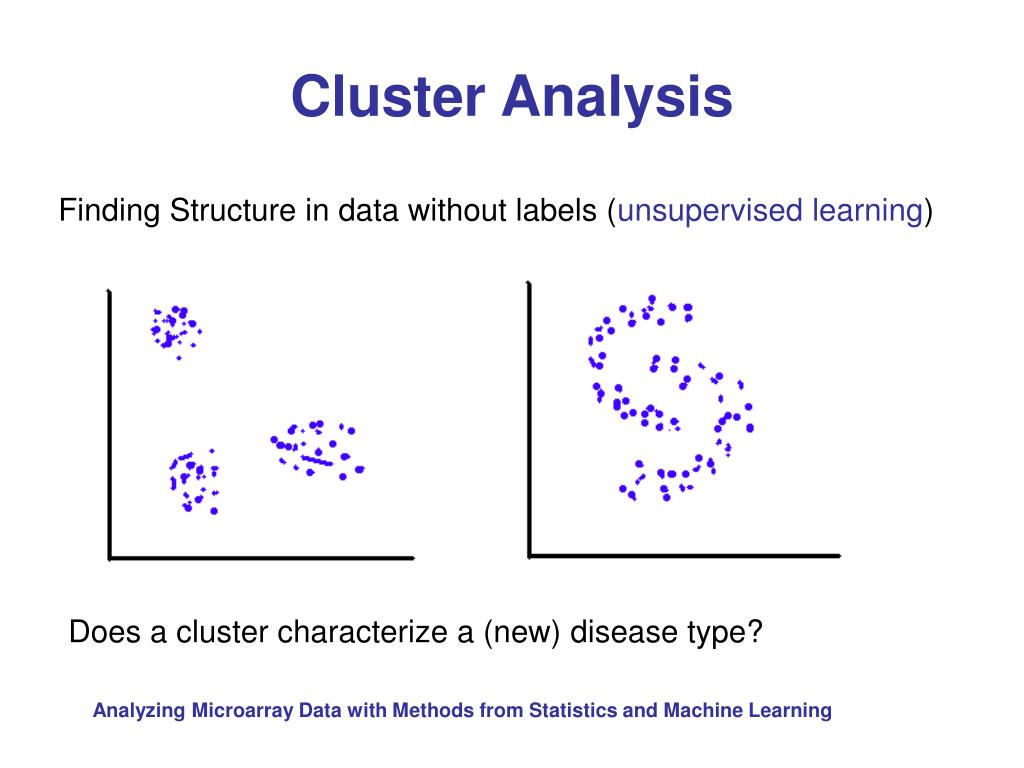 Cluster Analysis

Finding Structure in data without labels (unsupervised learning)

Does a cluster characterize a (new) disease type?

Analyzing Microarray Data with Methods from Statistics and Machine Learning